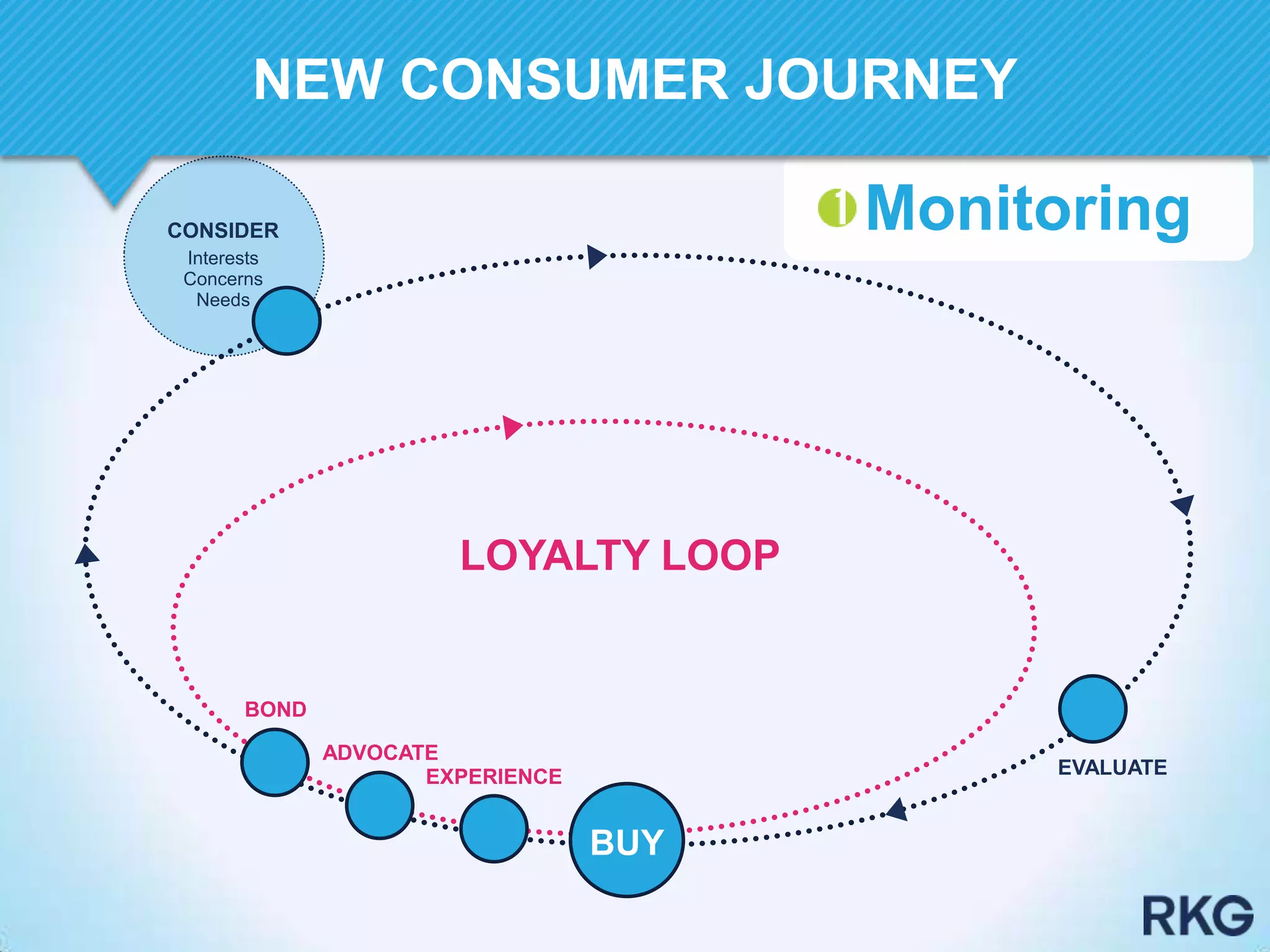 NEW CONSUMER JOURNEY

1 Monitoring

CONSIDER
Interests
Concerns
Needs

LOYALTY LOOP

BOND

ADVOCATE

EXPERIENCE

BUY

EVALUATE

RKG